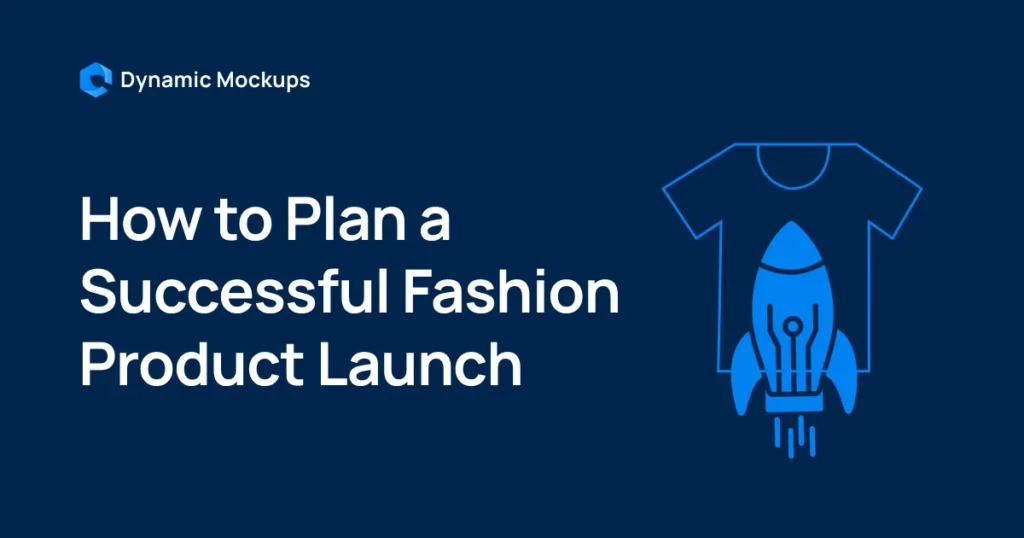 Dynamic Mockups

How to Plan a Successful Fashion Product Launch